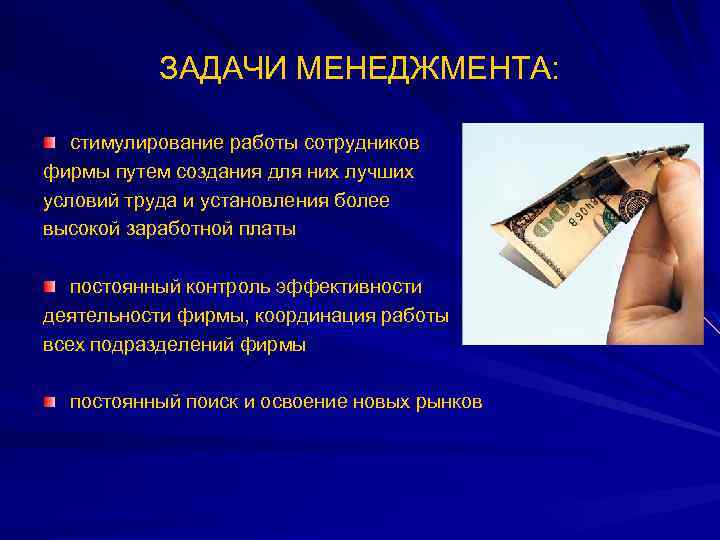 ЗАДАЧИ МЕНЕДЖМЕНТА:

стимулирование работы сотрудников фирмы путем создания для них лучших условий труда и установления более высокой заработной платы

постоянный контроль эффективности деятельности фирмы, координация работы всех подразделений фирмы

постоянный поиск и освоение новых рынков